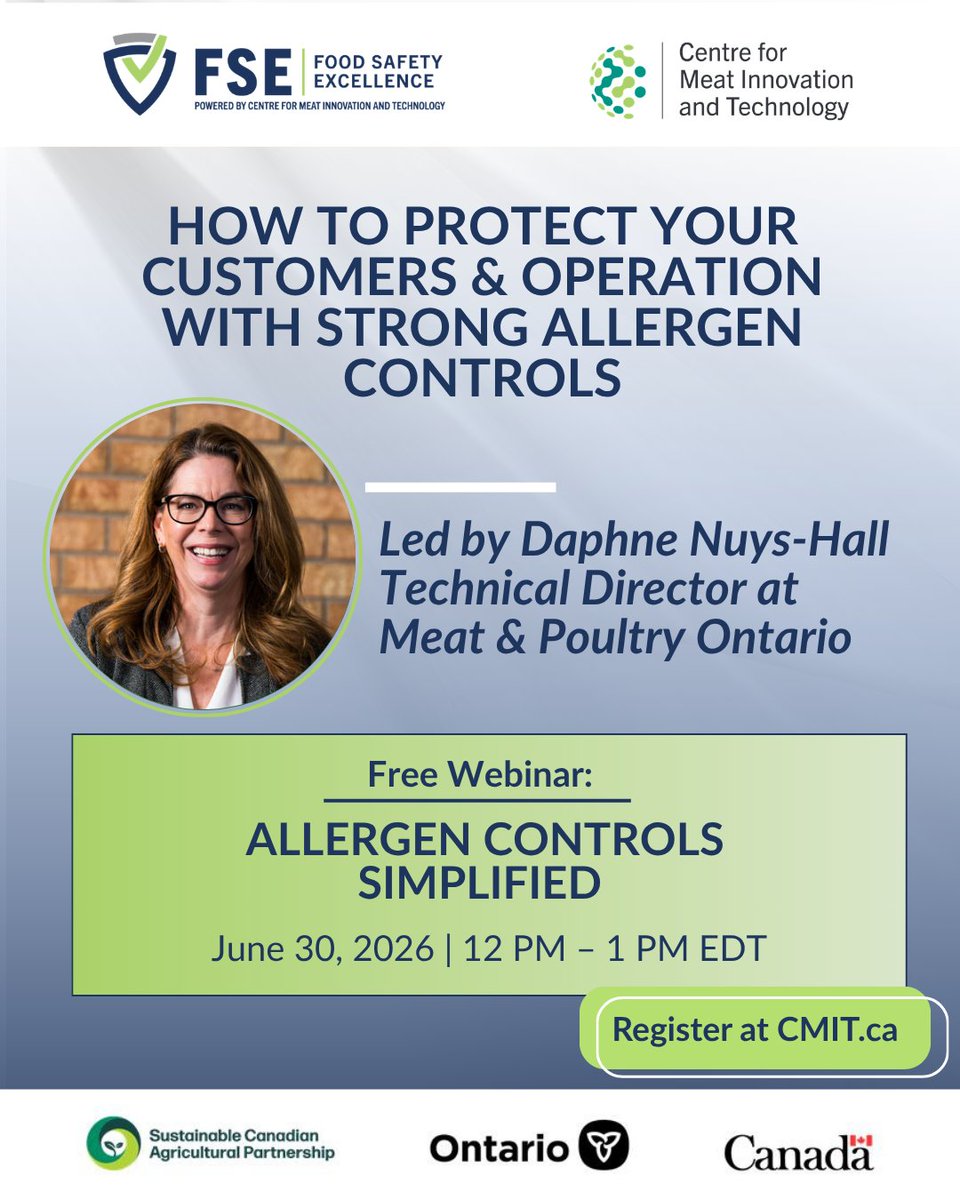 FSE | FOOD SAFETY EXCELLENCE
POWERED BY CENTRE FOR MEAT INNOVATION AND TECHNOLOGY

Centre for Meat Innovation and Technology

HOW TO PROTECT YOUR CUSTOMERS & OPERATION WITH STRONG ALLERGEN CONTROLS

Led by Daphne Nuys-Hall
Technical Director at
Meat & Poultry Ontario

Free Webinar:

ALLERGEN CONTROLS SIMPLIFIED

June 30, 2026 | 12 PM – 1 PM EDT

Register at CMIT.ca

Sustainable Canadian Agricultural Partnership

Ontario

Canada